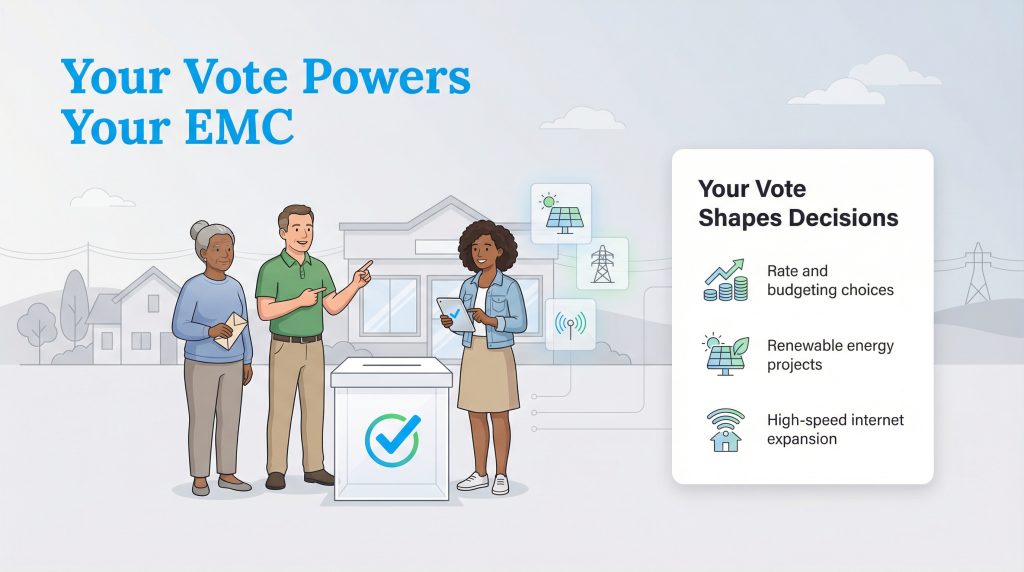 Your Vote Powers Your EMC

Your Vote Shapes Decisions

Rate and budgeting choices

Renewable energy projects

High-speed internet expansion